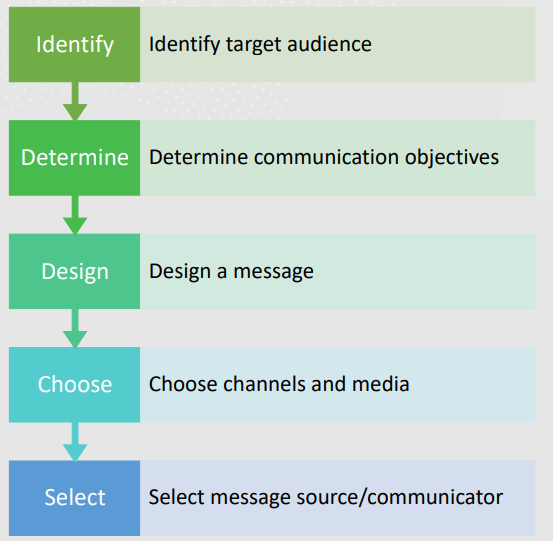 Identify

Identify target audience

Determine

Determine communication objectives

Design

Design a message

Choose

Choose channels and media

Select

Select message source/communicator